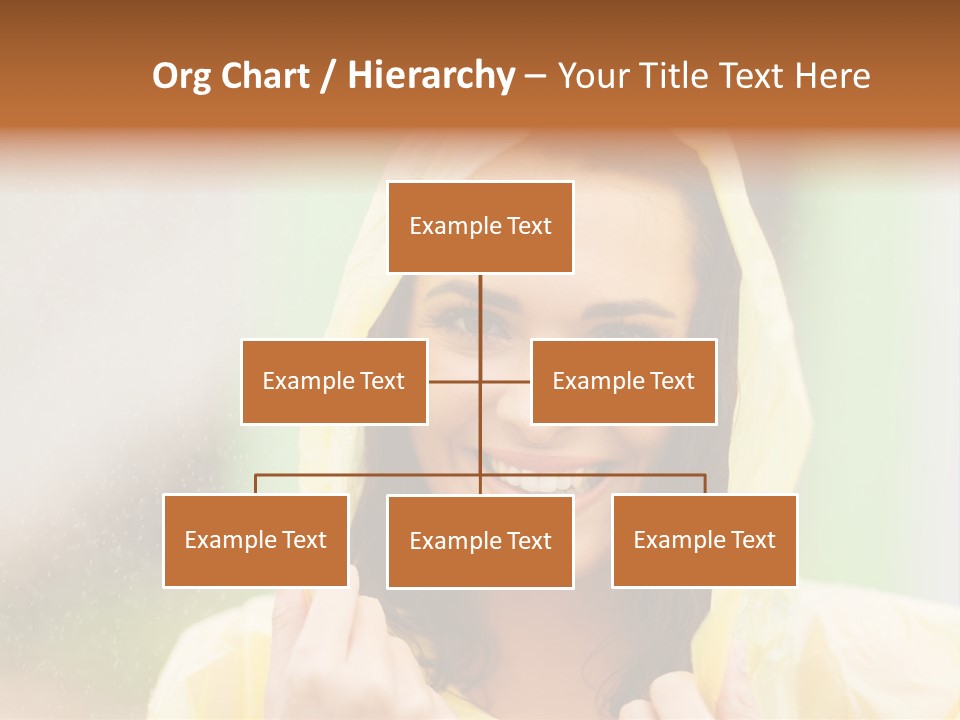 Org Chart / Hierarchy – Your Title Text Here

Example Text

Example Text

Example Text

Example Text

Example Text

Example Text